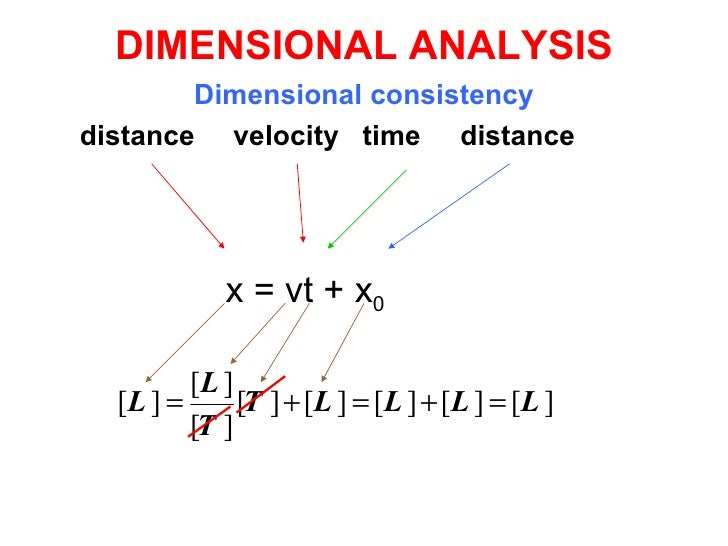 DIMENSIONAL ANALYSIS

Dimensional consistency

distance velocity time distance

$x = vt + x_0$

$[L] = \frac{[L]}{[T]}[T] + [L] = [L] + [L] = [L]$